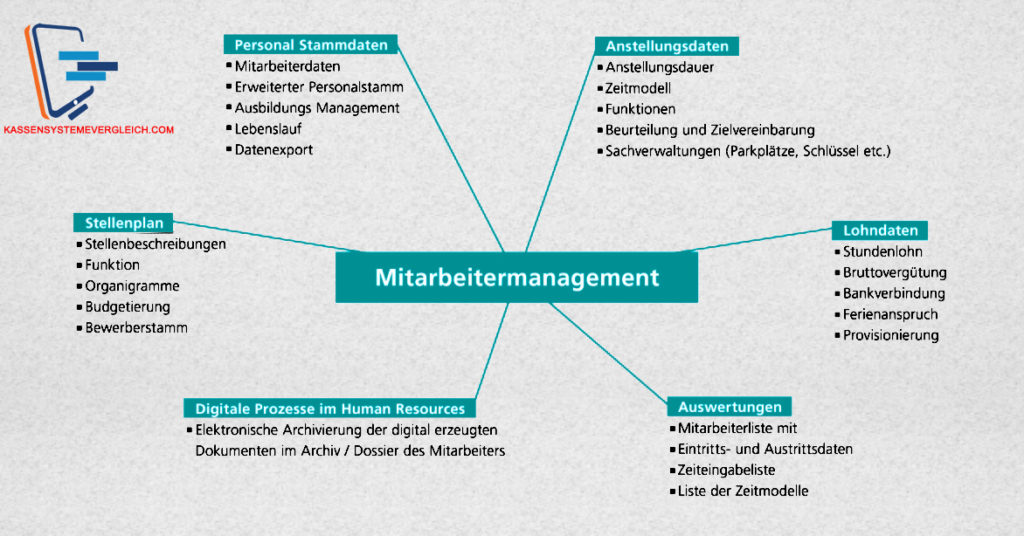 KASSENSYSTEMEVERGLEICH.COM

Personal Stammdaten
▪ Mitarbeiterdaten
▪ Erweiterter Personalstamm
▪ Ausbildungs Management
▪ Lebenslauf
▪ Datenexport

Anstellungsdaten
▪ Anstellungsdauer
▪ Zeitmodell
▪ Funktionen
▪ Beurteilung und Zielvereinbarung
▪ Sachverwaltungen (Parkplätze, Schlüssel etc.)

Stellenplan
▪ Stellenbeschreibungen
▪ Funktion
▪ Organigramme
▪ Budgetierung
▪ Bewerberstamm

Mitarbeitermanagement

Lohndaten
▪ Stundenlohn
▪ Bruttovergütung
▪ Bankverbindung
▪ Ferienanspruch
▪ Provisionierung

Digitale Prozesse im Human Resources
▪ Elektronische Archivierung der digital erzeugten Dokumenten im Archiv / Dossier des Mitarbeiters

Auswertungen
▪ Mitarbeiterliste mit
▪ Eintritts- und Austrittsdaten
▪ Zeiteingabeliste
▪ Liste der Zeitmodelle